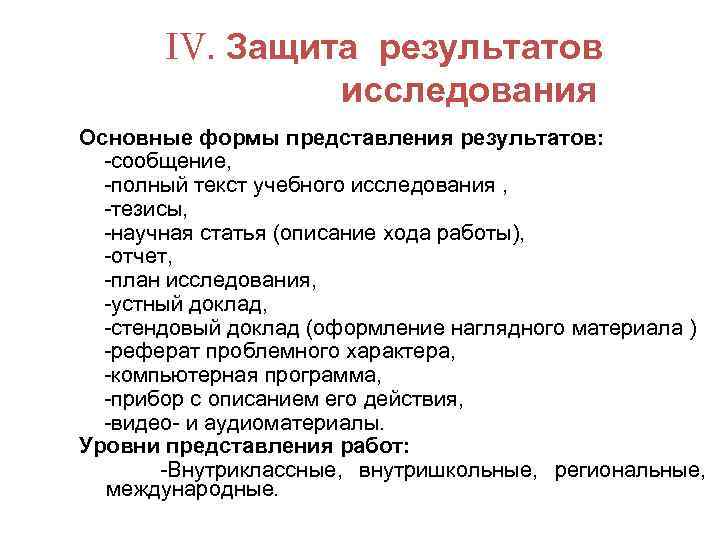 IV. Защита результатов исследования

Основные формы представления результатов:
-сообщение,
-полный текст учебного исследования ,
-тезисы,
-научная статья (описание хода работы),
-отчет,
-план исследования,
-устный доклад,
-стендовый доклад (оформление наглядного материала )
-реферат проблемного характера,
-компьютерная программа,
-прибор с описанием его действия,
-видео- и аудиоматериалы.
Уровни представления работ:
-Внутриклассные, внутришкольные, региональные, международные.